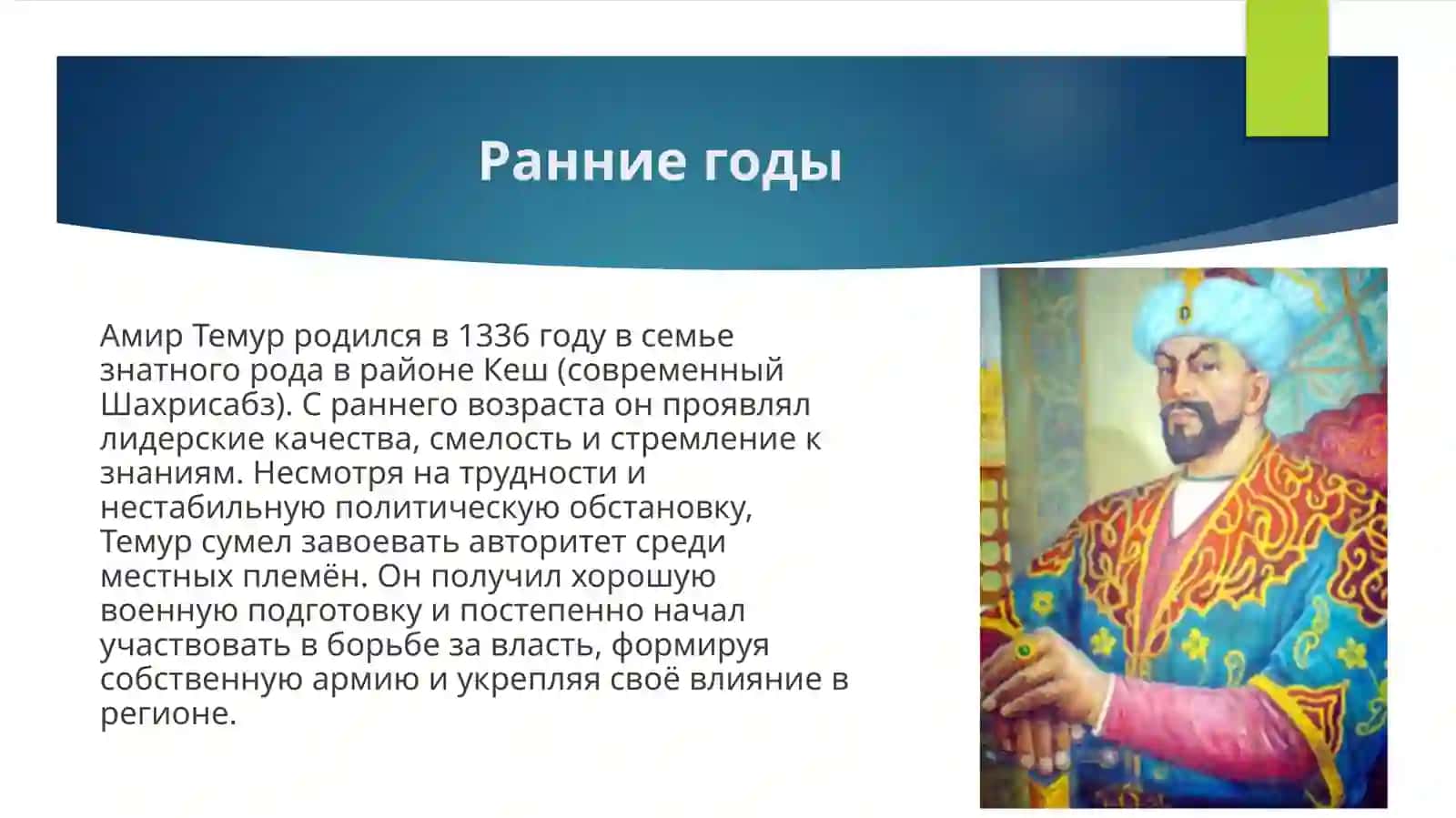 Ранние годы

Амир Темур родился в 1336 году в семье знатного рода в районе Кеш (современный Шахрисабз). С раннего возраста он проявлял лидерские качества, смелость и стремление к знаниям. Несмотря на трудности и нестабильную политическую обстановку, Темур сумел завоевать авторитет среди местных племён. Он получил хорошую военную подготовку и постепенно начал участвовать в борьбе за власть, формируя собственную армию и укрепляя своё влияние в регионе.